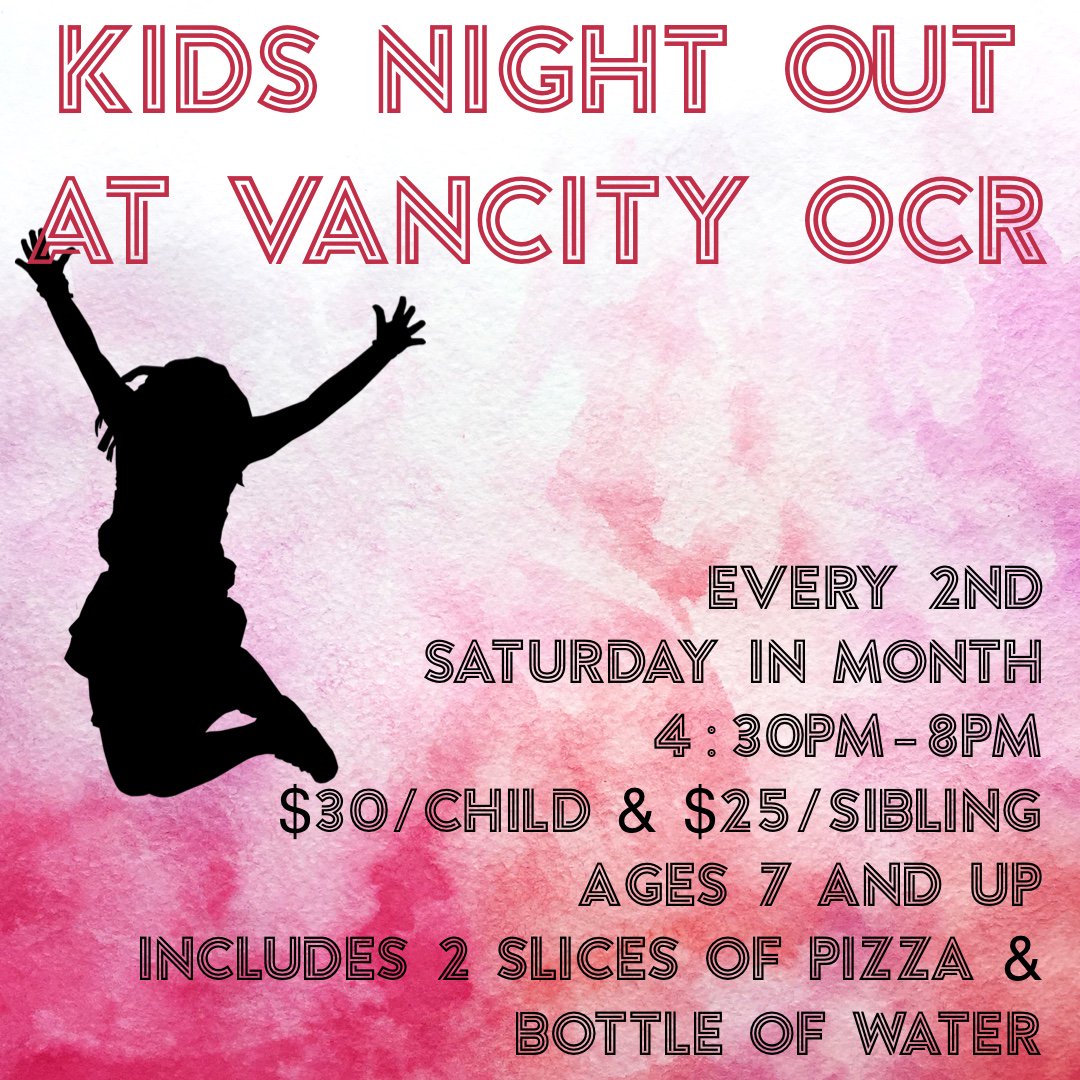 KIDS NIGHT OUT AT VANCITY OCR

EVERY 2ND SATURDAY IN MONTH
4:30PM-8PM
\$30/CHILD & \$25/SIBLING
AGES 7 AND UP
INCLUDES 2 SLICES OF PIZZA & BOTTLE OF WATER